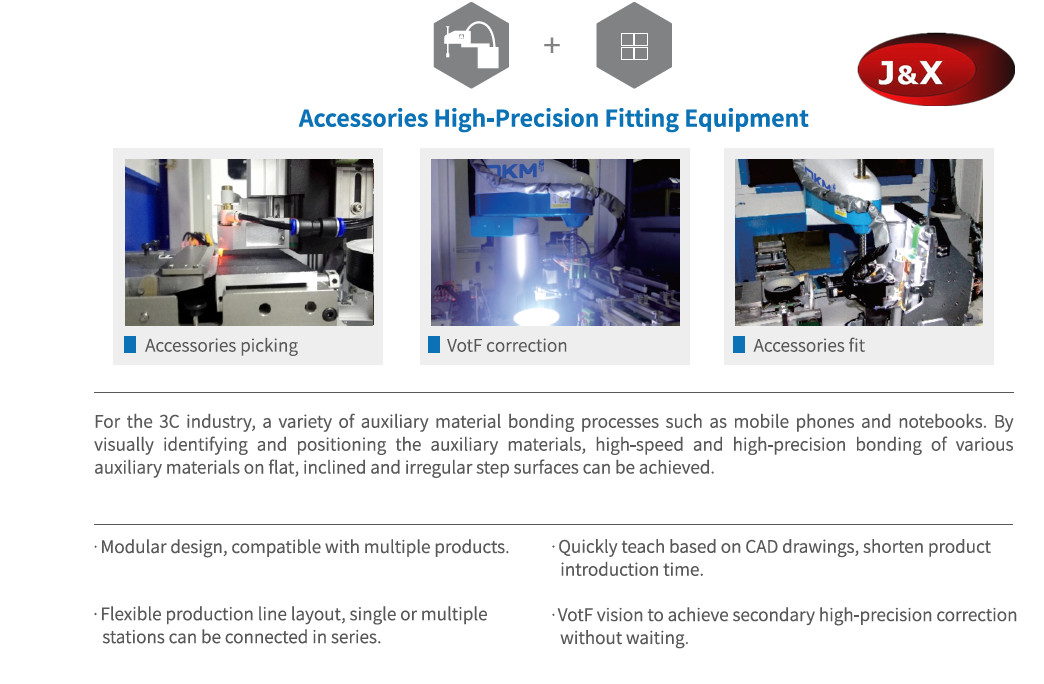 +

J&X

Accessories High-Precision Fitting Equipment

Accessories picking

VotF correction

Accessories fit

For the 3C industry, a variety of auxiliary material bonding processes such as mobile phones and notebooks. By visually identifying and positioning the auxiliary materials, high-speed and high-precision bonding of various auxiliary materials on flat, inclined and irregular step surfaces can be achieved.

· Modular design, compatible with multiple products.

· Flexible production line layout, single or multiple stations can be connected in series.

· Quickly teach based on CAD drawings, shorten product introduction time.

· VotF vision to achieve secondary high-precision correction without waiting.